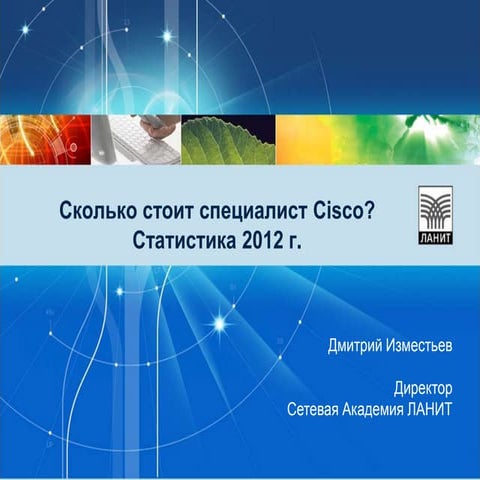 Сколько стоит специалист Cisco?
Статистика 2012 г.

ЛАНИТ

Дмитрий Изместьев

Директор
Сетевая Академия ЛАНИТ